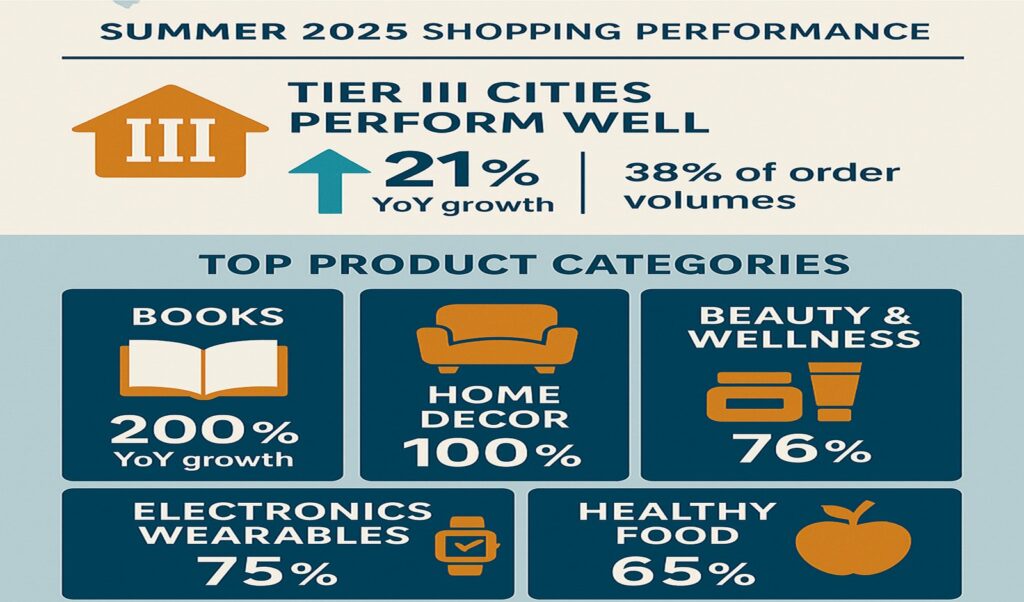 SUMMER 2025 SHOPPING PERFORMANCE

III

TIER III CITIES PERFORM WELL

21% YoY growth

38% of order volumes

TOP PRODUCT CATEGORIES

BOOKS
200% YoY growth

HOME DECOR
100%

BEAUTY & WELLNESS
76%

ELECTRONICS WEARABLES
75%

HEALTHY FOOD
65%